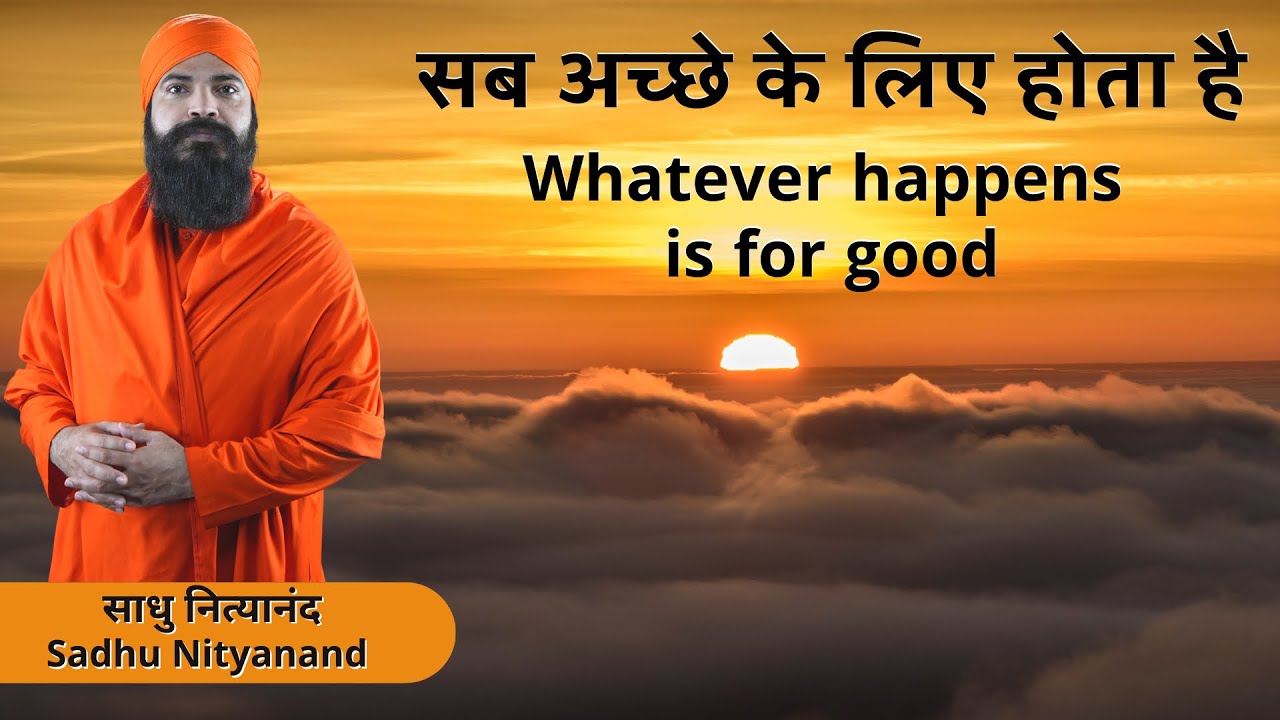 सब अच्छे के लिए होता है
Whatever happens is for good

साधु नित्यानंद
Sadhu Nityanand